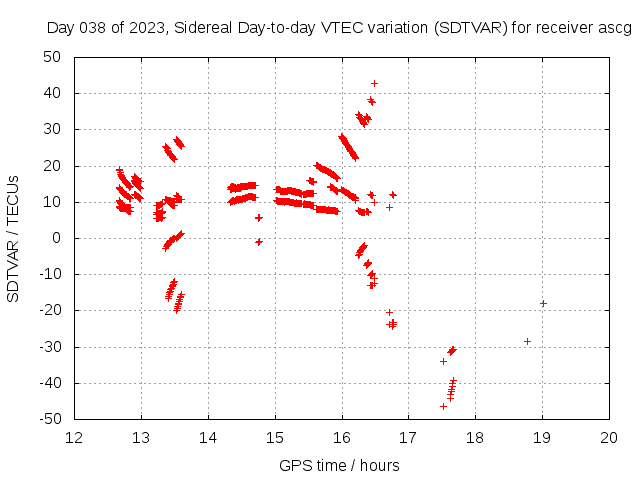 Day 038 of 2023, Sidereal Day-to-day VTEC variation (SDTVAR) for receiver ascg

SDTVAR / TECUs

50
40
30
20
10
0
-10
-20
-30
-40
-50

12 13 14 15 16 17 18 19 20

GPS time / hours